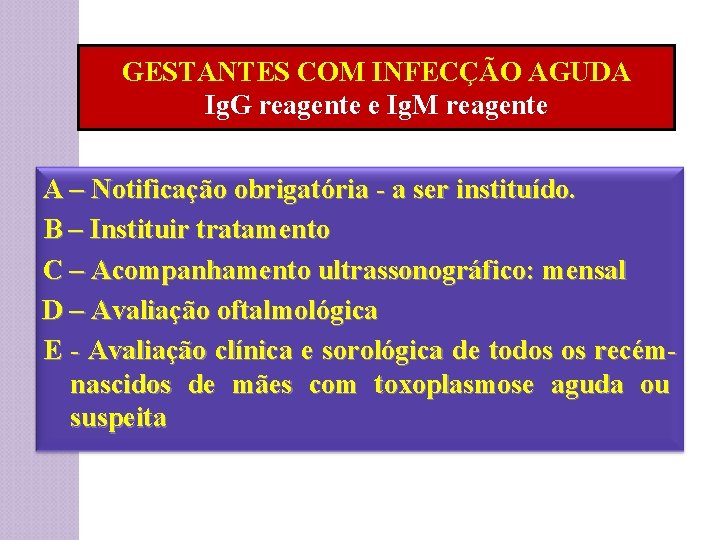 GESTANTES COM INFECÇÃO AGUDA
IgG reagente e IgM reagente

A – Notificação obrigatória - a ser instituído.
B – Instituir tratamento
C – Acompanhamento ultrassonográfico: mensal
D – Avaliação oftalmológica
E - Avaliação clínica e sorológica de todos os recém-nascidos de mães com toxoplasmose aguda ou suspeita